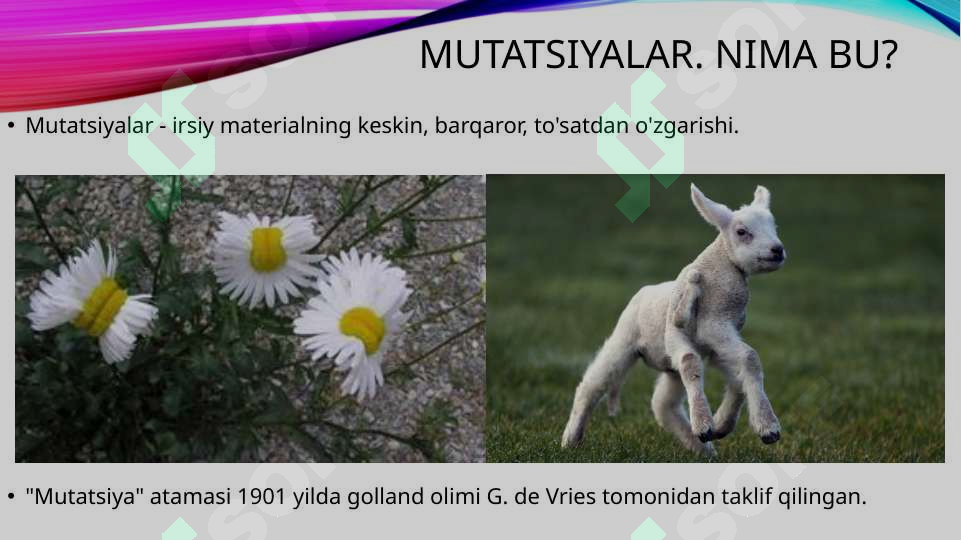 MUTATSIYALAR. NIMA BU?

• Mutatsiyalar - irsiy materialning keskin, barqaror, to'satdan o'zgarishi.

• "Mutatsiya" atamasi 1901 yilda golland olimi G. de Vries tomonidan taklif qilingan.